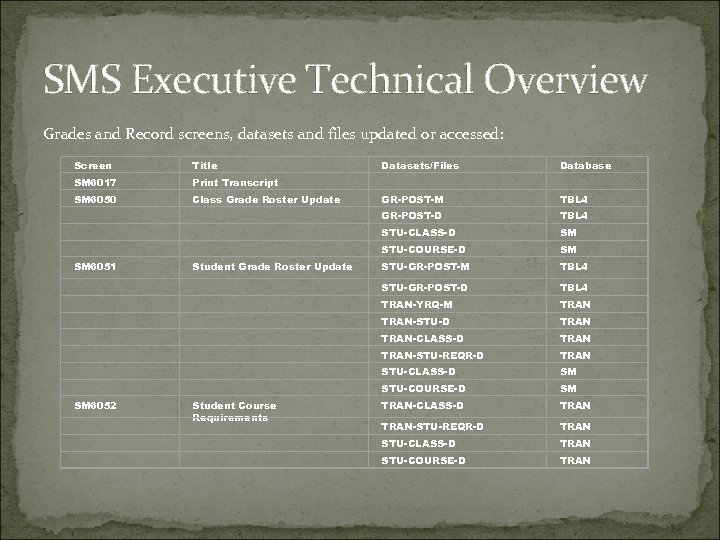 SMS Executive Technical Overview

Grades and Record screens, datasets and files updated or accessed:

| Screen | Title | Datasets/Files | Database |
|---|---|---|---|
| SM6017 | Print Transcript | | |
| SM6050 | Class Grade Roster Update | GR-POST-M | TBL4 |
| | | GR-POST-D | TBL4 |
| | | STU-CLASS-D | SM |
| | | STU-COURSE-D | SM |
| SM6051 | Student Grade Roster Update | STU-GR-POST-M | TBL4 |
| | | STU-GR-POST-D | TBL4 |
| | | TRAN-YRQ-M | TRAN |
| | | TRAN-STU-D | TRAN |
| | | TRAN-CLASS-D | TRAN |
| | | TRAN-STU-REQR-D | TRAN |
| | | STU-CLASS-D | SM |
| | | STU-COURSE-D | SM |
| SM6052 | Student Course Requirements | TRAN-CLASS-D | TRAN |
| | | TRAN-STU-REQR-D | TRAN |
| | | STU-CLASS-D | TRAN |
| | | STU-COURSE-D | TRAN |